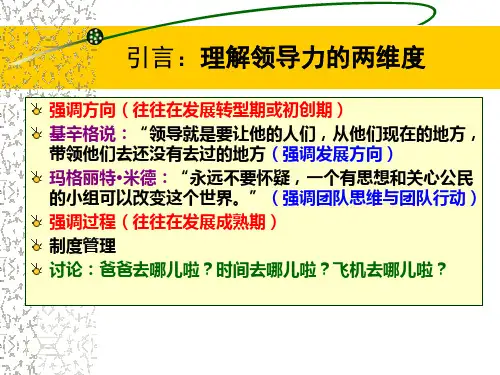 引言：理解领导力的两维度

强调方向（往往在发展转型期或初创期）

基辛格说：“领导就是要让他的人们，从他们现在的地方，带领他们去还没有去过的地方（强调发展方向）

玛格丽特•米德：“永远不要怀疑，一个有思想和关心公民的小组可以改变这个世界。”（强调团队思维与团队行动）

强调过程（往往在发展成熟期）

制度管理

讨论：爸爸去哪儿啦？时间去哪儿啦？飞机去哪儿啦？